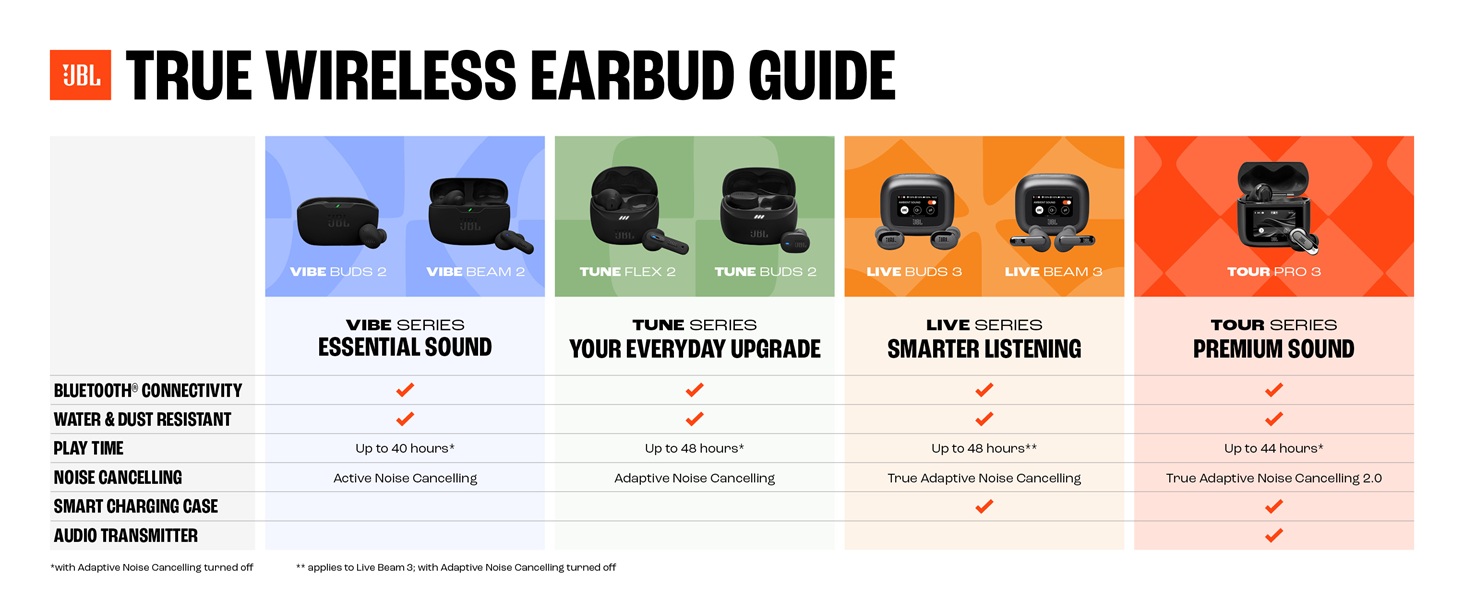 JBL TRUE WIRELESS EARBUD GUIDE

| | VIBE BUDS 2 VIBE BEAM 2 | TUNE FLEX 2 TUNE BUDS 2 | LIVE BUDS 3 LIVE BEAM 3 | TOUR PRO 3 |
|---|---|---|---|---|
| | VIBE SERIES ESSENTIAL SOUND | TUNE SERIES YOUR EVERYDAY UPGRADE | LIVE SERIES SMARTER LISTENING | TOUR SERIES PREMIUM SOUND |
| BLUETOOTH® CONNECTIVITY | ✓ | ✓ | ✓ | ✓ |
| WATER & DUST RESISTANT | ✓ | ✓ | ✓ | ✓ |
| PLAY TIME | Up to 40 hours* | Up to 48 hours* | Up to 48 hours** | Up to 44 hours* |
| NOISE CANCELLING | Active Noise Cancelling | Adaptive Noise Cancelling | True Adaptive Noise Cancelling | True Adaptive Noise Cancelling 2.0 |
| SMART CHARGING CASE | | | ✓ | ✓ |
| AUDIO TRANSMITTER | | | | ✓ |

*with Adaptive Noise Cancelling turned off ** applies to Live Beam 3; with Adaptive Noise Cancelling turned off